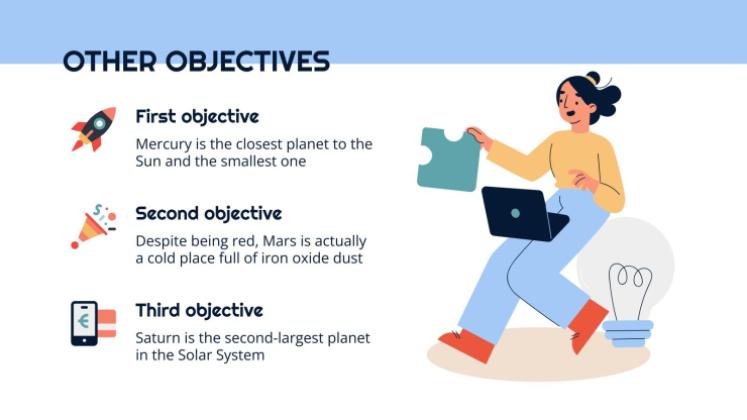 OTHER OBJECTIVES

First objective

Mercury is the closest planet to the Sun and the smallest one

Second objective

Despite being red, Mars is actually a cold place full of iron oxide dust

Third objective

Saturn is the second-largest planet in the Solar System